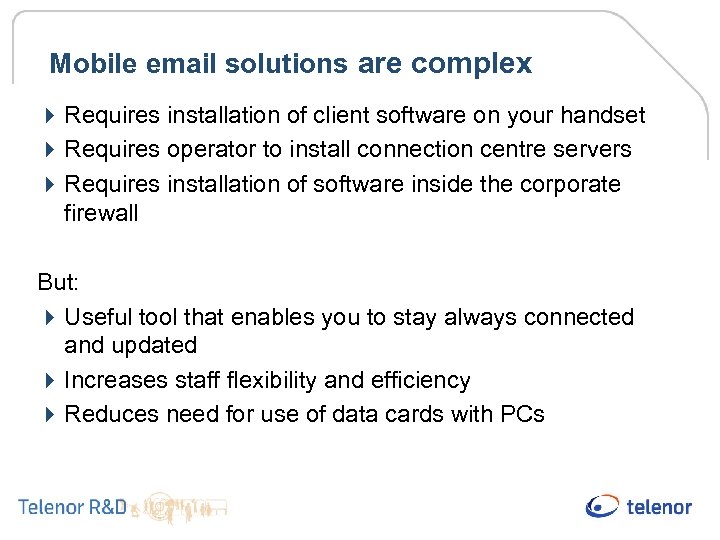 Mobile email solutions are complex

Requires installation of client software on your handset
Requires operator to install connection centre servers
Requires installation of software inside the corporate firewall

But:
Useful tool that enables you to stay always connected and updated
Increases staff flexibility and efficiency
Reduces need for use of data cards with PCs

Telenor R&D

telenor